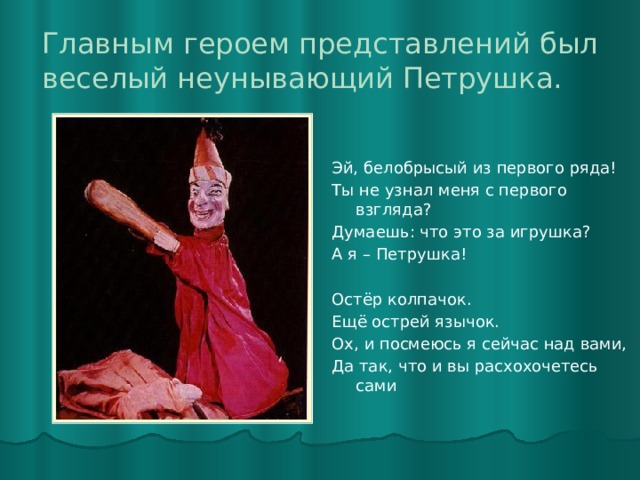 Главным героем представлений был веселый неунывающий Петрушка.

Эй, белобрысый из первого ряда!
Ты не узнал меня с первого взгляда?
Думаешь: что это за игрушка?
А я – Петрушка!

Остёр колпачок.
Ещё острей язычок.
Ох, и посмеюсь я сейчас над вами,
Да так, что и вы расхохочетесь сами